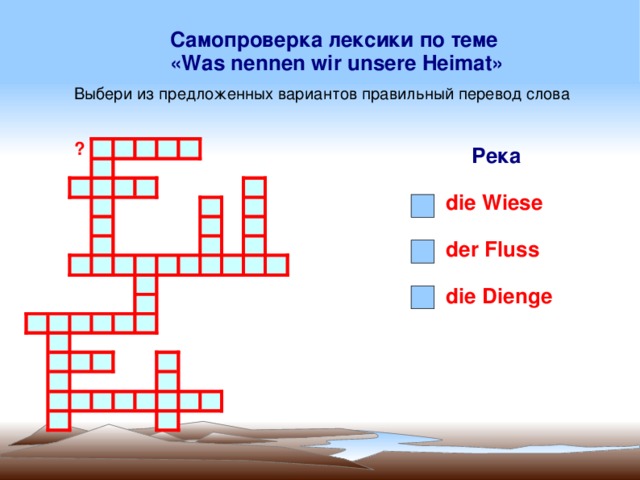 Самопроверка лексики по теме
«Was nennen wir unsere Heimat»

Выбери из предложенных вариантов правильный перевод слова

?

Река

die Wiese

der Fluss

die Dienge